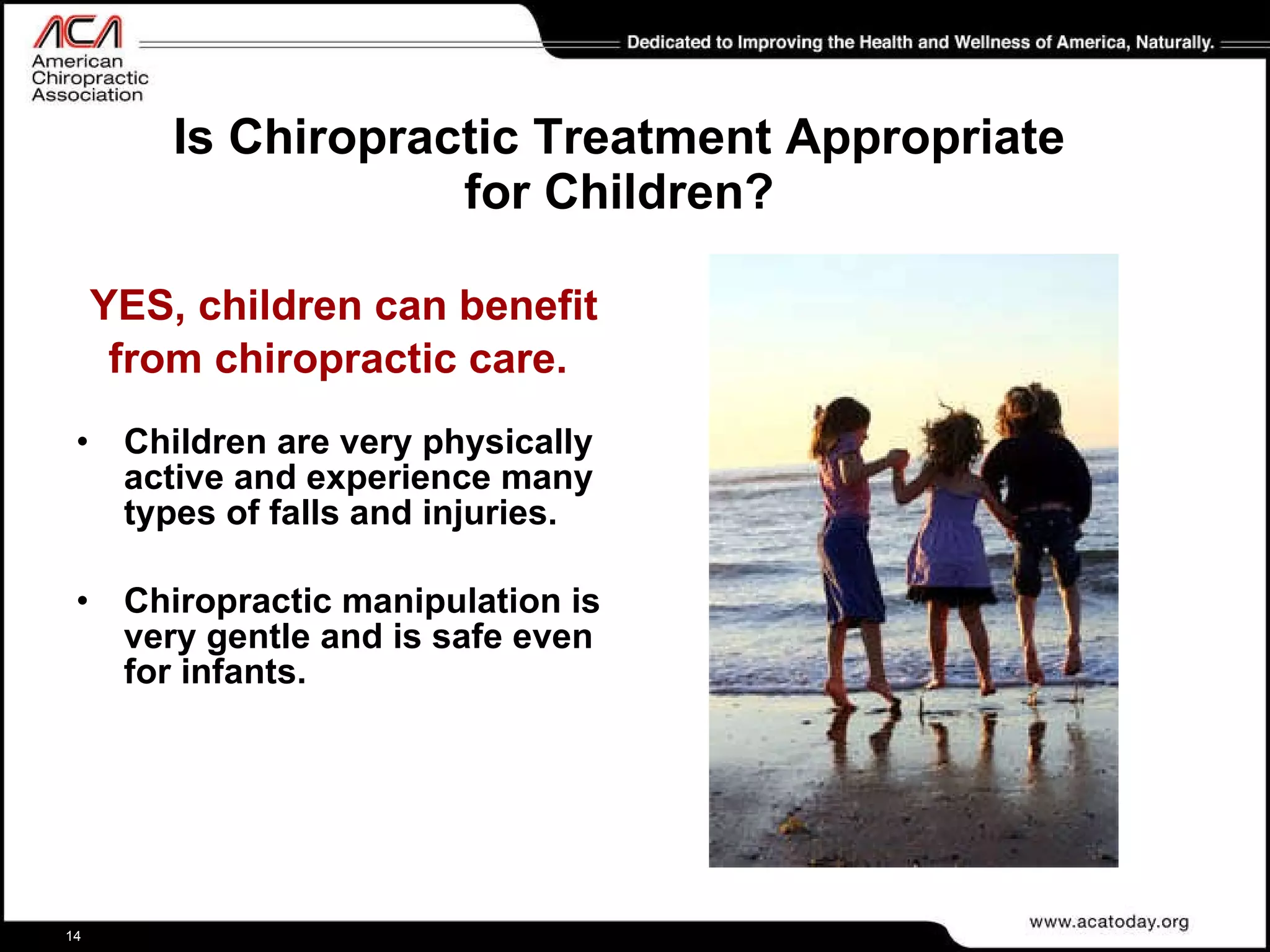 ACA
American
Chiropractic
Association

Dedicated to Improving the Health and Wellness of America, Naturally.

Is Chiropractic Treatment Appropriate for Children?

YES, children can benefit from chiropractic care.

• Children are very physically active and experience many types of falls and injuries.

• Chiropractic manipulation is very gentle and is safe even for infants.

14

www.acatoday.org